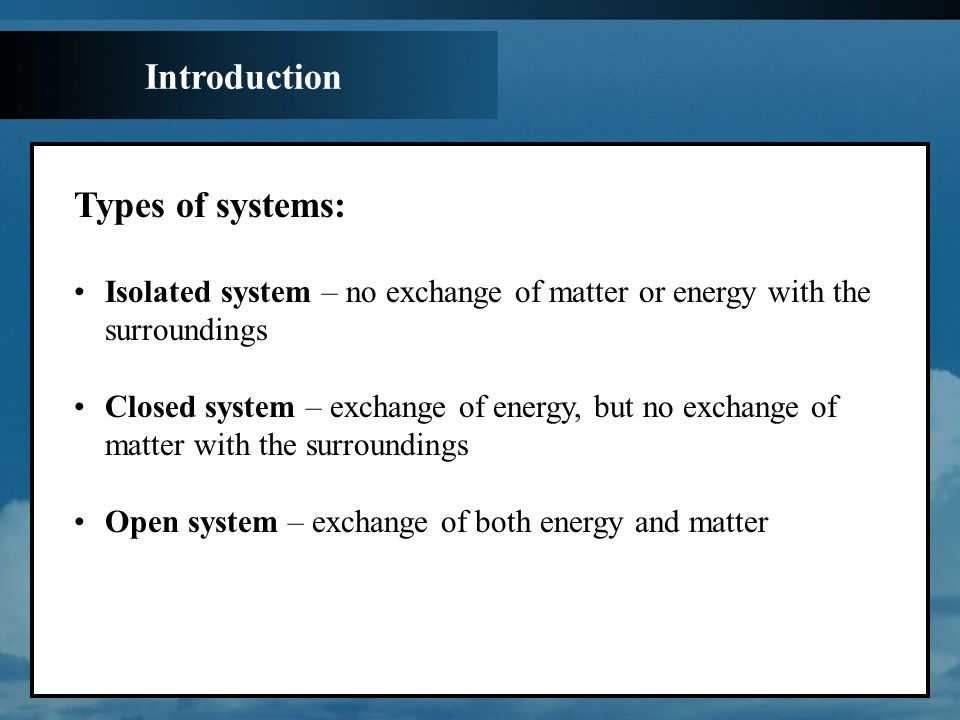 Introduction

Types of systems:

• Isolated system – no exchange of matter or energy with the surroundings

• Closed system – exchange of energy, but no exchange of matter with the surroundings

• Open system – exchange of both energy and matter